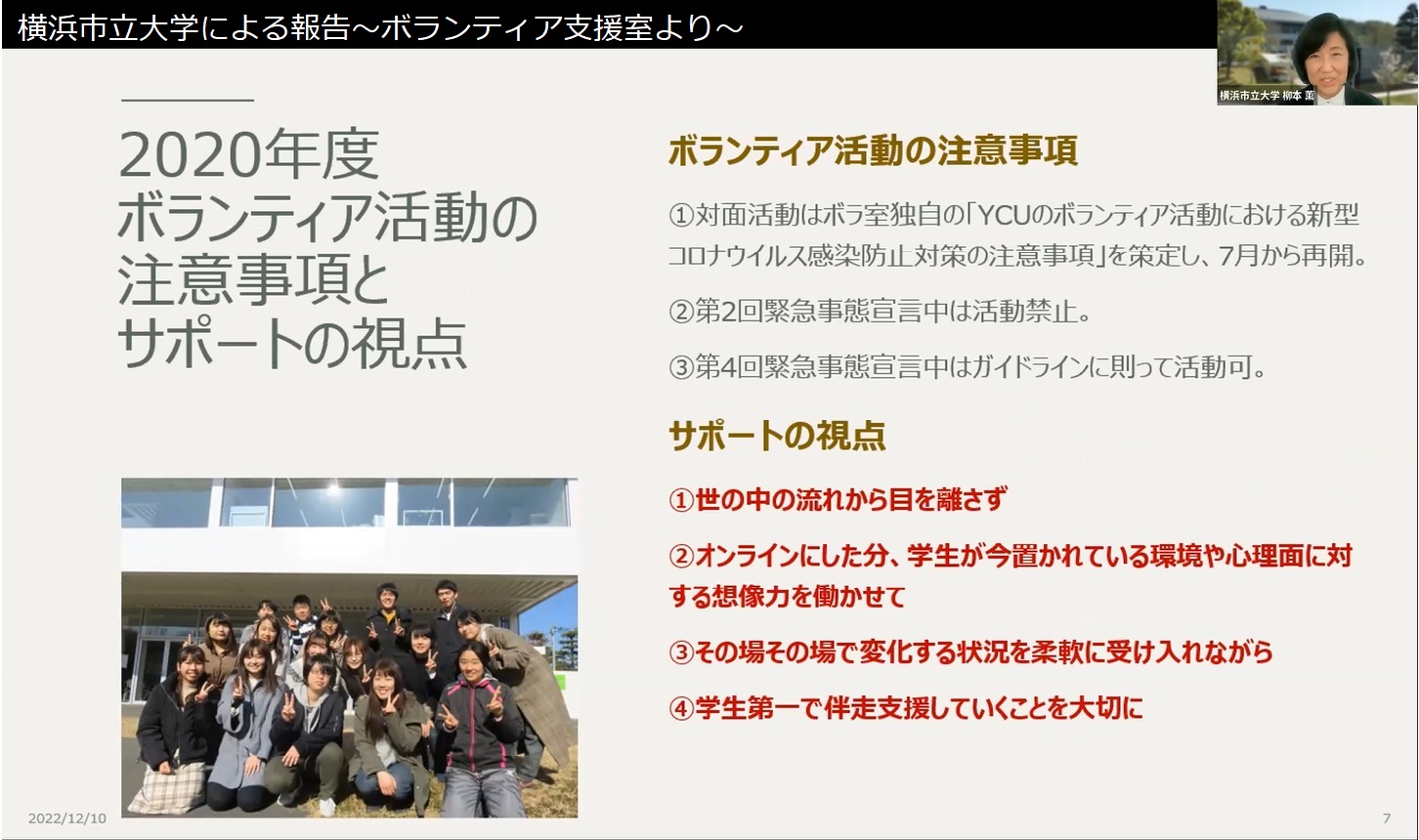 横浜市立大学による報告～ボランティア支援室より～

横浜市立大学 柳本 薫

2020年度
ボランティア活動の
注意事項と
サポートの視点

ボランティア活動の注意事項

①対面活動はボラ室独自の「YCUのボランティア活動における新型コロナウイルス感染防止対策の注意事項」を策定し、7月から再開。

②第2回緊急事態宣言中は活動禁止。

③第4回緊急事態宣言中はガイドラインに則って活動可。

サポートの視点

①世の中の流れから目を離さず

②オンラインにした分、学生が今置かれている環境や心理面に対する想像力を働かせて

③その場その場で変化する状況を柔軟に受け入れながら

④学生第一で伴走支援していくことを大切に

2022/12/10

7